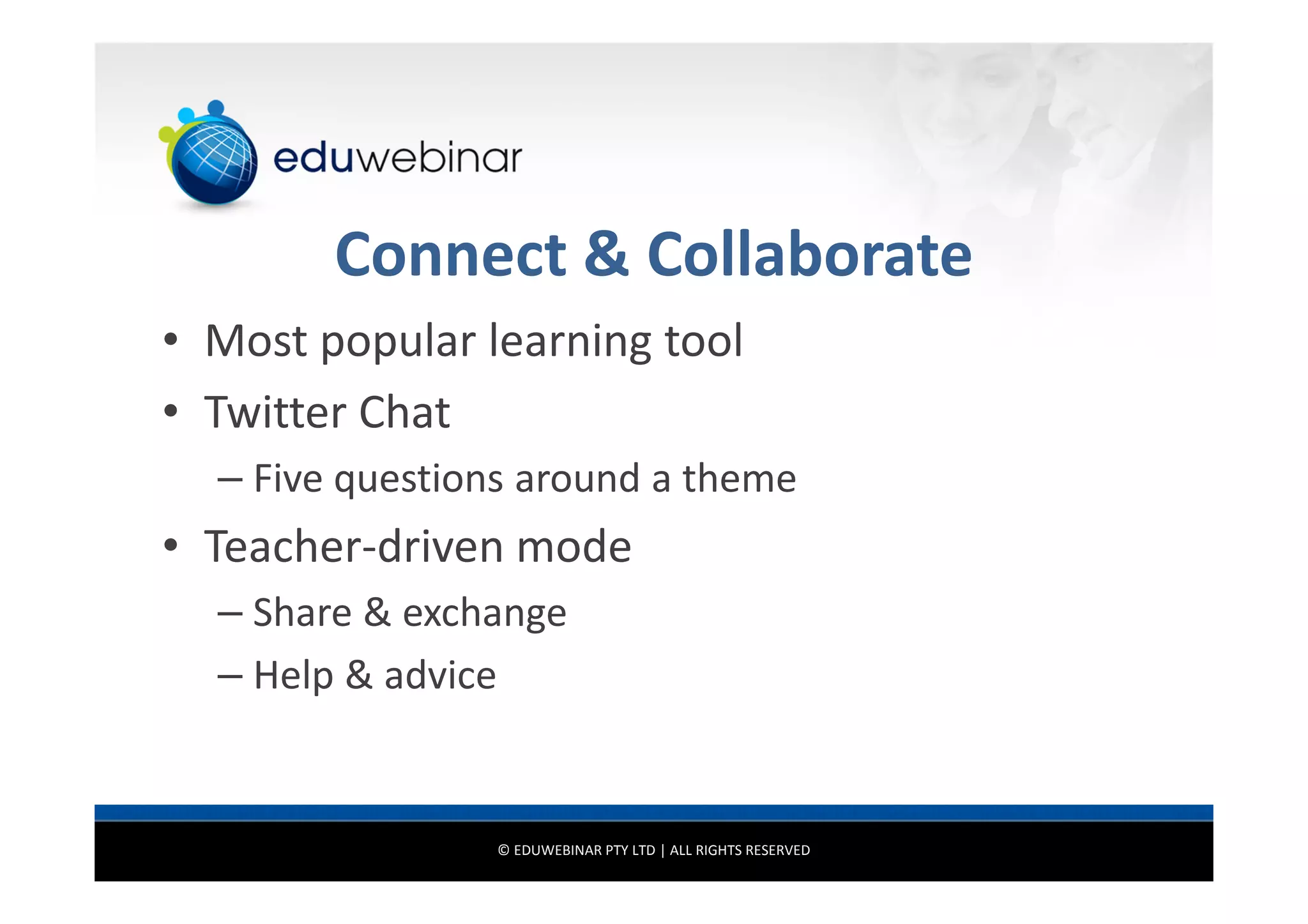 eduwebinar

Connect & Collaborate

• Most popular learning tool
• Twitter Chat
– Five questions around a theme
• Teacher-driven mode
– Share & exchange
– Help & advice

© EDUWEBINAR PTY LTD | ALL RIGHTS RESERVED